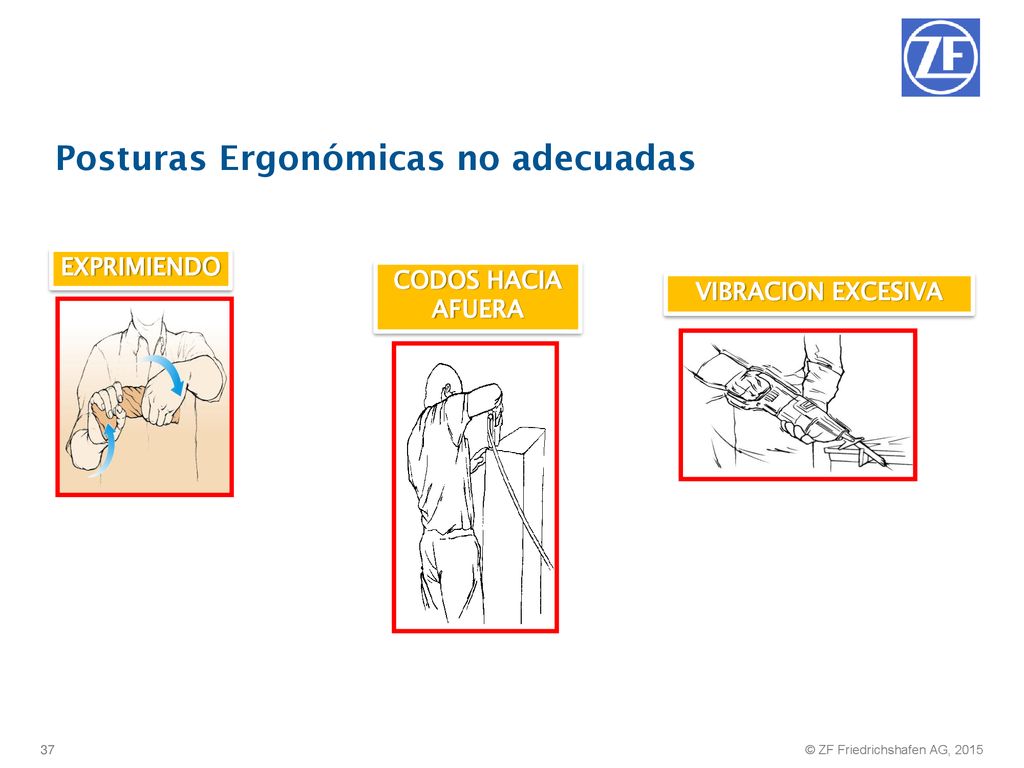 ZF

Posturas Ergonómicas no adecuadas

EXPRIMIENDO

CODOS HACIA AFUERA

VIBRACION EXCESIVA

37

© ZF Friedrichshafen AG, 2015